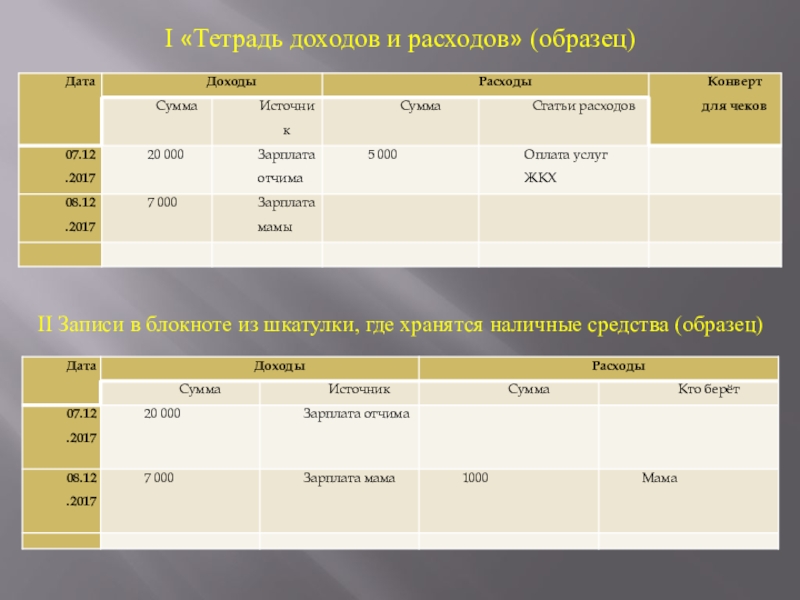 I «Тетрадь доходов и расходов» (образец)

| Дата | Доходы | | Расходы | | Конверт для чеков |
|---|---|---|---|---|---|
| | Сумма | Источник | Сумма | Статьи расходов | |
| 07.12.2017 | 20 000 | Зарплата отчима | 5 000 | Оплата услуг ЖКХ | |
| 08.12.2017 | 7 000 | Зарплата мамы | | | |
| | | | | | |

II Записи в блокноте из шкатулки, где хранятся наличные средства (образец)

| Дата | Доходы | | Расходы | |
|---|---|---|---|---|
| | Сумма | Источник | Сумма | Кто берёт |
| 07.12.2017 | 20 000 | Зарплата отчима | | |
| 08.12.2017 | 7 000 | Зарплата мама | 1000 | Мама |
| | | | | |